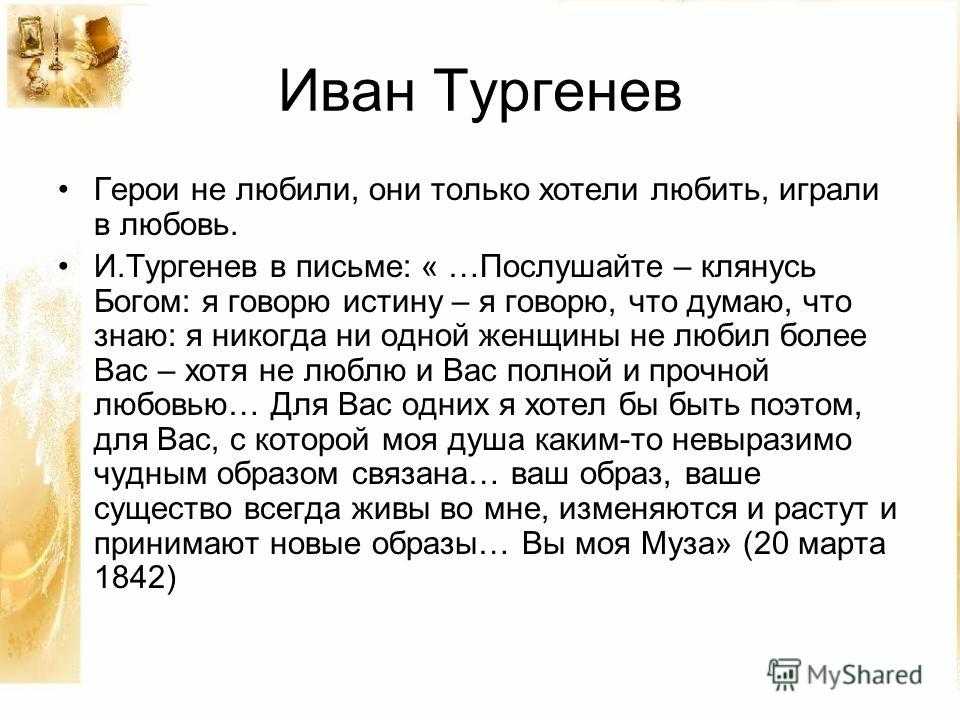 Иван Тургенев

• Герои не любили, они только хотели любить, играли в любовь.

• И.Тургенев в письме: « …Послушайте – клянусь Богом: я говорю истину – я говорю, что думаю, что знаю: я никогда ни одной женщины не любил более Вас – хотя не люблю и Вас полной и прочной любовью… Для Вас одних я хотел бы быть поэтом, для Вас, с которой моя душа каким-то невыразимо чудным образом связана… ваш образ, ваше существо всегда живы во мне, изменяются и растут и принимают новые образы… Вы моя Муза» (20 марта 1842)

MyShared